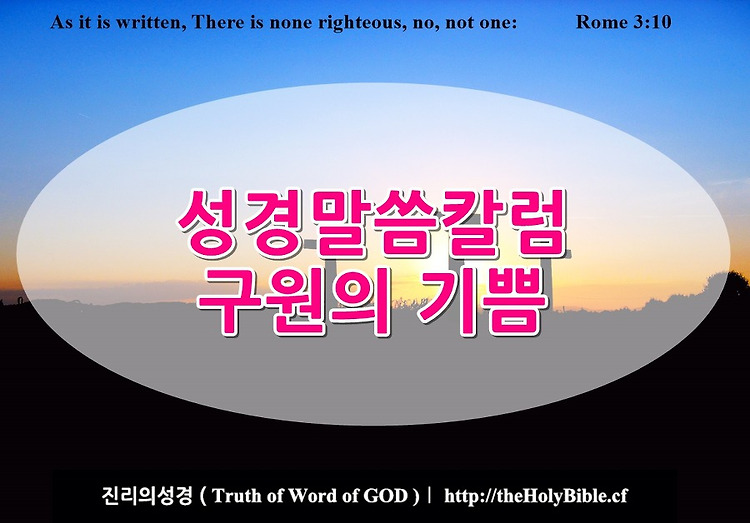 As it is written, There is none righteous, no, not one: Rome 3:10

성경말씀칼럼
구원의 기쁨

진리의성경 ( Truth of Word of GOD ) | http://theHolyBible.cf